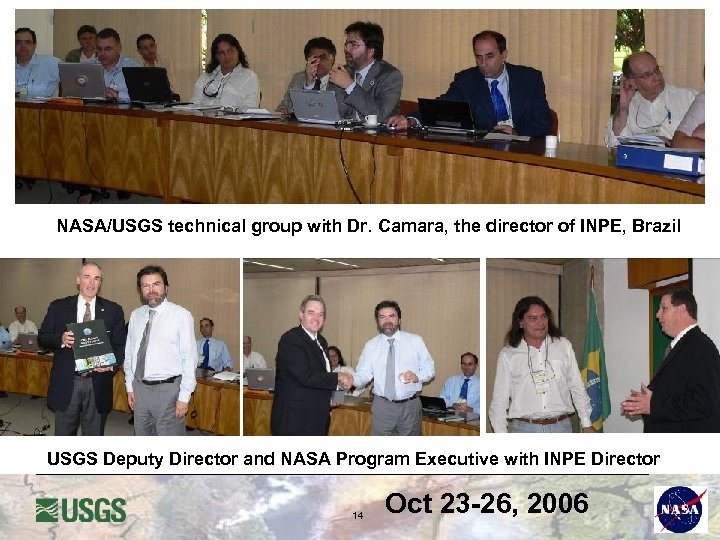 NASA/USGS technical group with Dr. Camara, the director of INPE, Brazil

USGS Deputy Director and NASA Program Executive with INPE Director

USGS

14

Oct 23-26, 2006

NASA